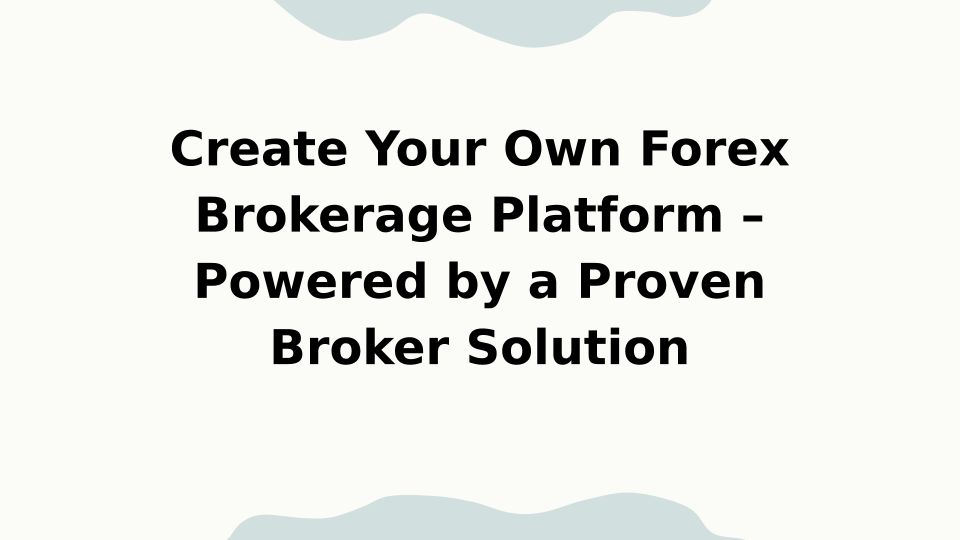 Create Your Own Forex Brokerage Platform – Powered by a Proven Broker Solution